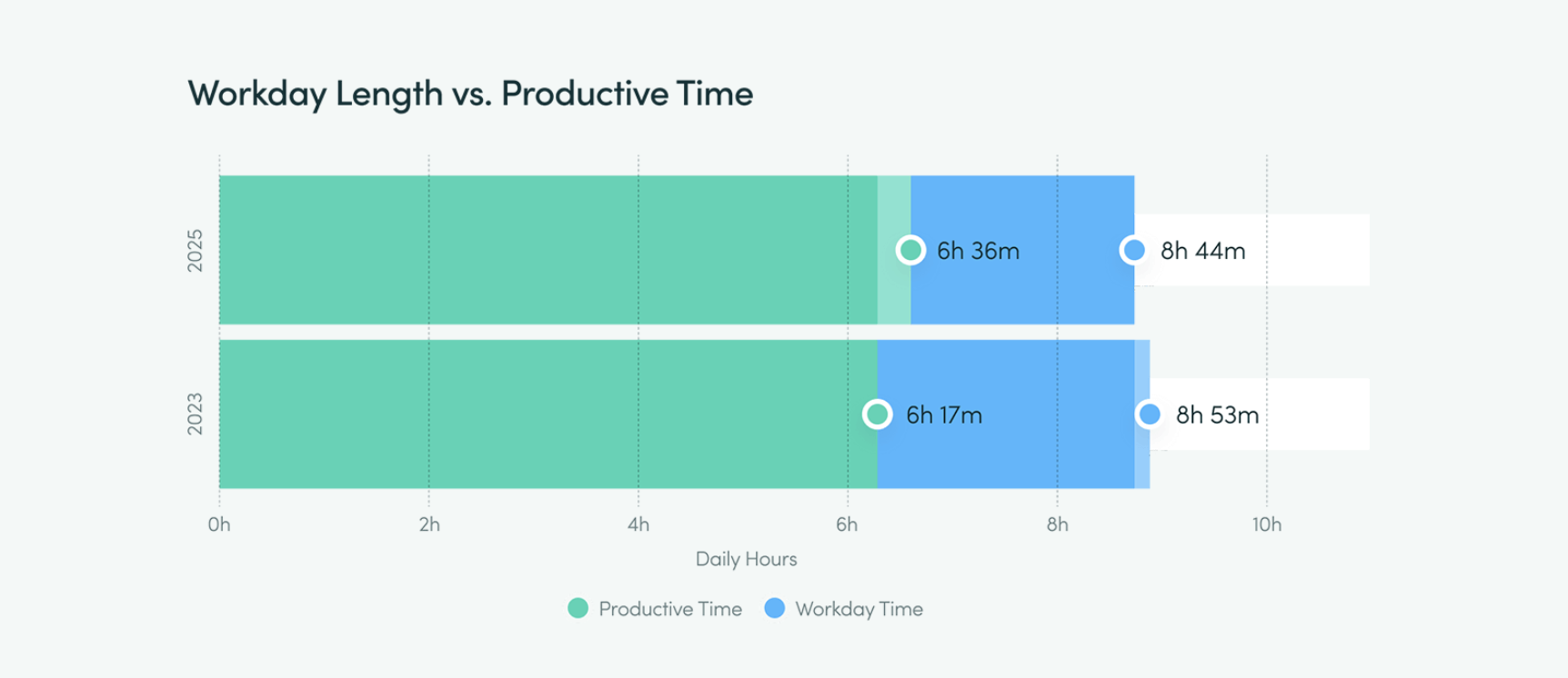 Workday Length vs. Productive Time

2025

6h 36m

8h 44m

2023

6h 17m

8h 53m

0h 2h 4h 6h 8h 10h

Daily Hours

Productive Time Workday Time